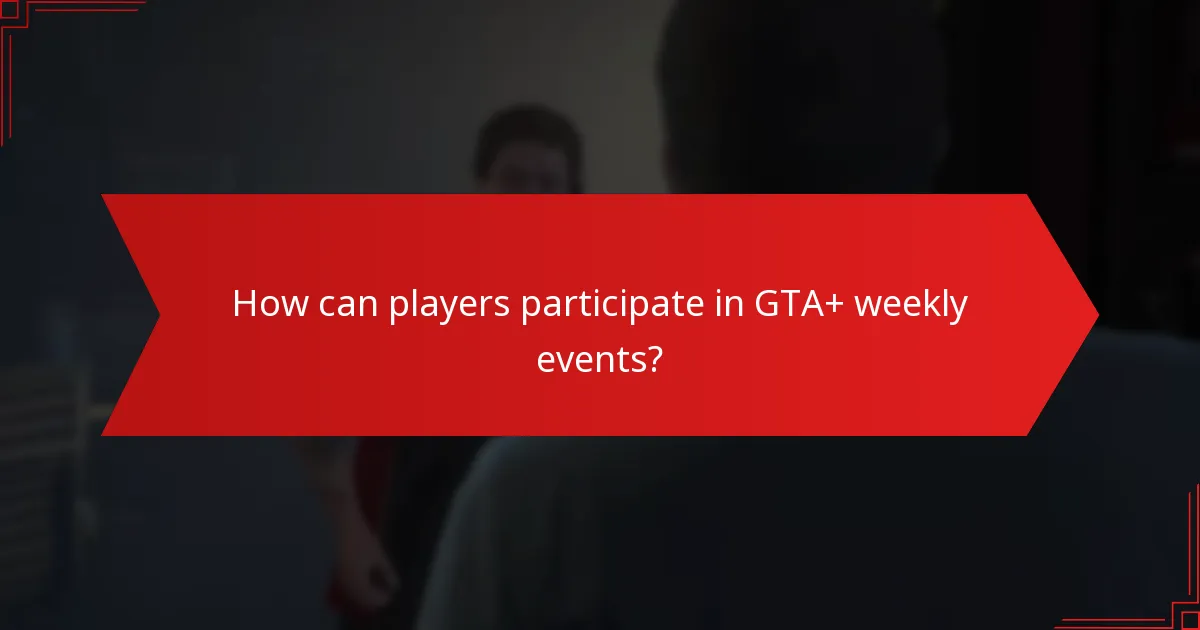 How can players participate in GTA+ weekly events?